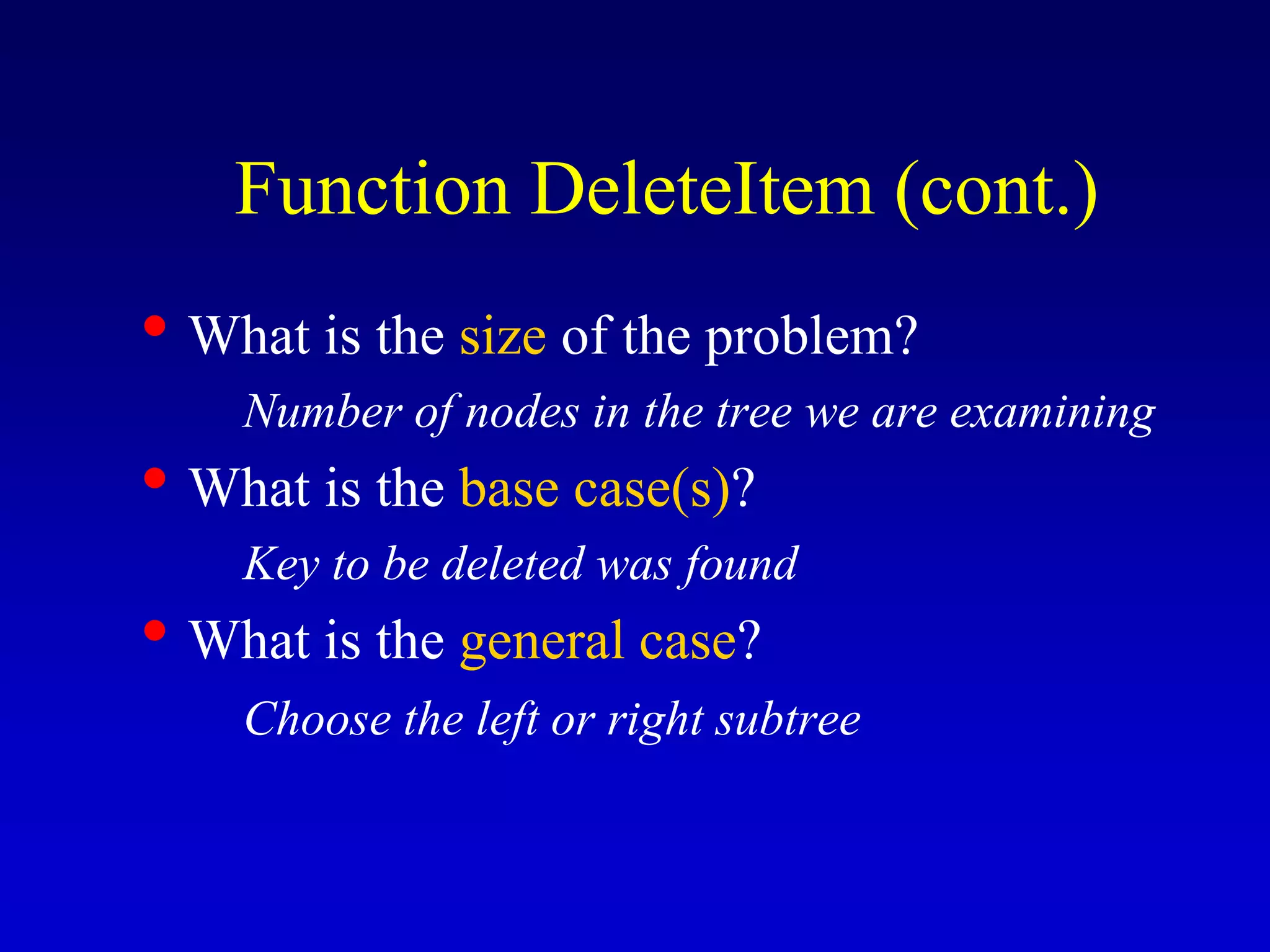 Function DeleteItem (cont.)

• What is the size of the problem?

Number of nodes in the tree we are examining

• What is the base case(s)?

Key to be deleted was found

• What is the general case?

Choose the left or right subtree